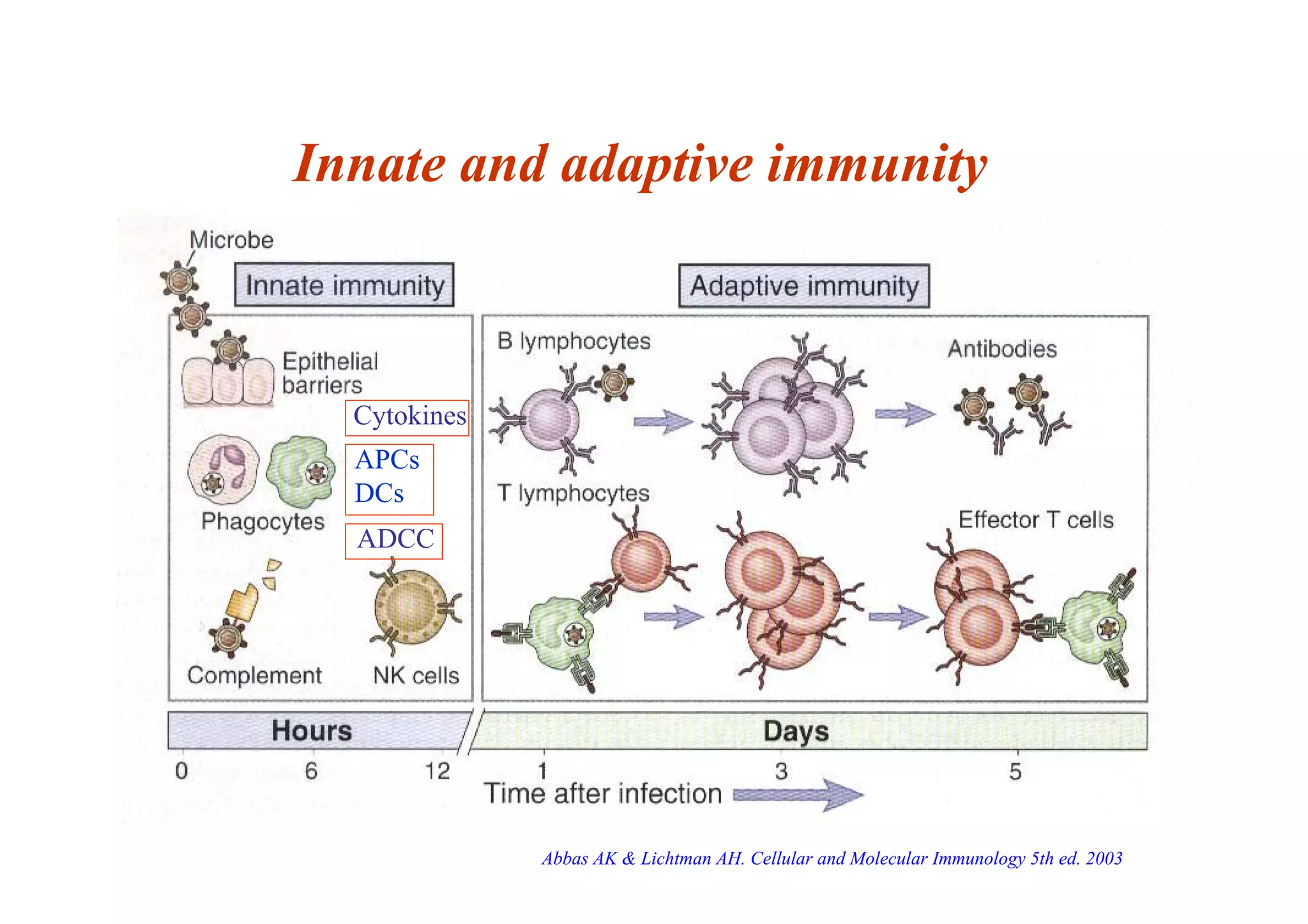 Innate and adaptive immunity

Microbe

Innate immunity

Adaptive immunity

Epithelial barriers

Cytokines

APCs
DCs

Phagocytes

ADCC

Complement

NK cells

B lymphocytes

Antibodies

T lymphocytes

Effector T cells

Hours

Days

0 6 12 1 3 5

Time after infection

Abbas AK & Lichtman AH. Cellular and Molecular Immunology 5th ed. 2003